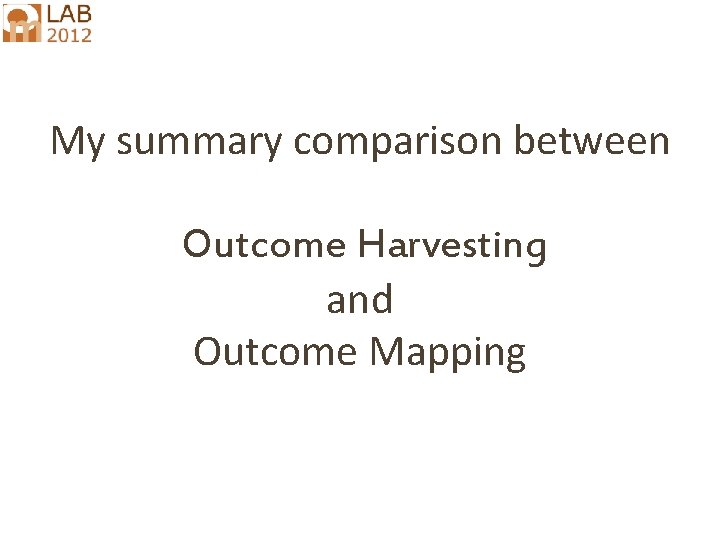 LAB
2012

My summary comparison between

Outcome Harvesting
and
Outcome Mapping